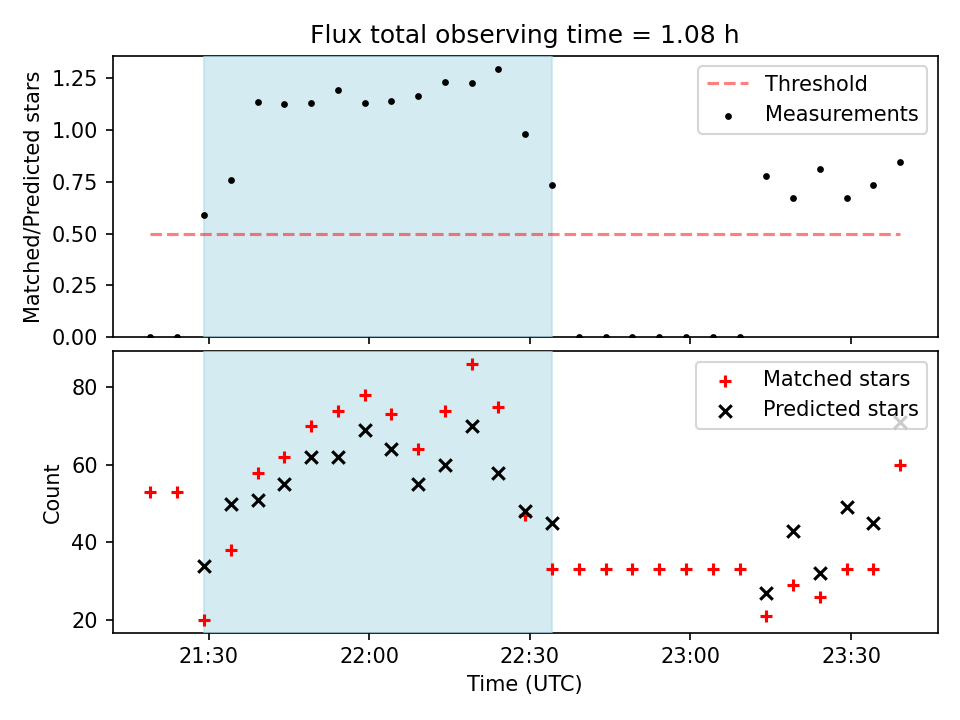 Flux total observing time = 1.08 h

Matched/Predicted stars

1.25
1.00
0.75
0.50
0.25
0.00

Threshold
Measurements

Count

80
60
40
20

Matched stars
Predicted stars

21:30
22:00
22:30
23:00
23:30

Time (UTC)